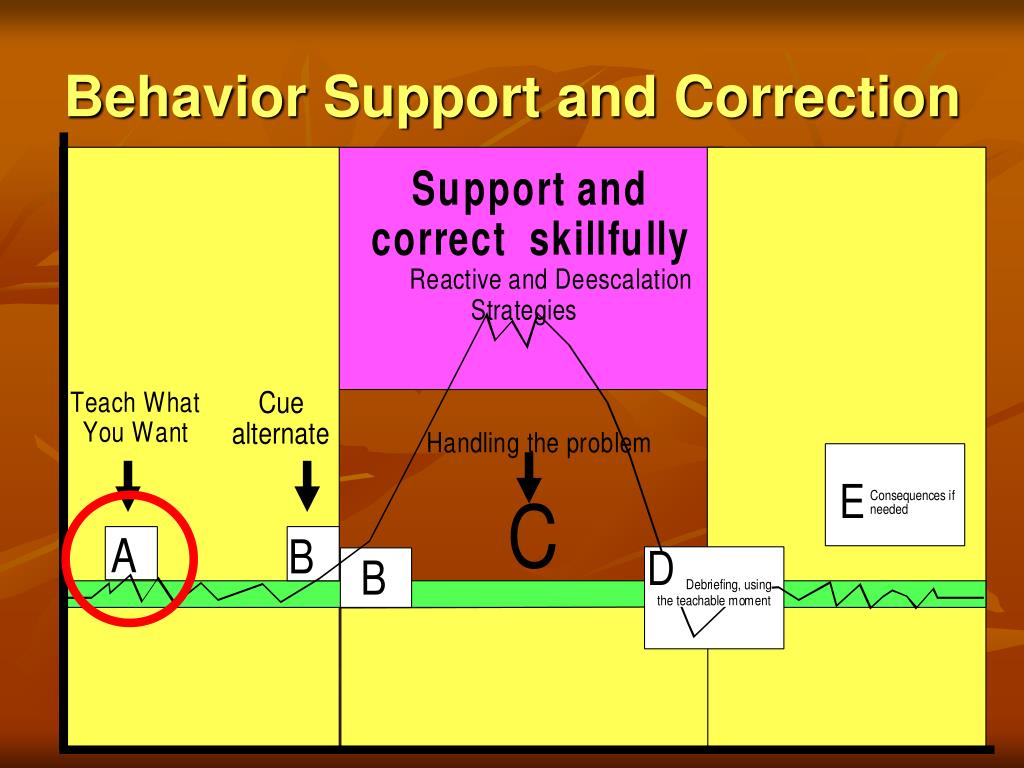 Behavior Support and Correction

Support and correct skillfully
Reactive and Deescalation Strategies

Teach What You Want

Cue alternate

Handling the problem

A

B

B

C

D Debriefing, using the teachable moment

E Consequences if needed